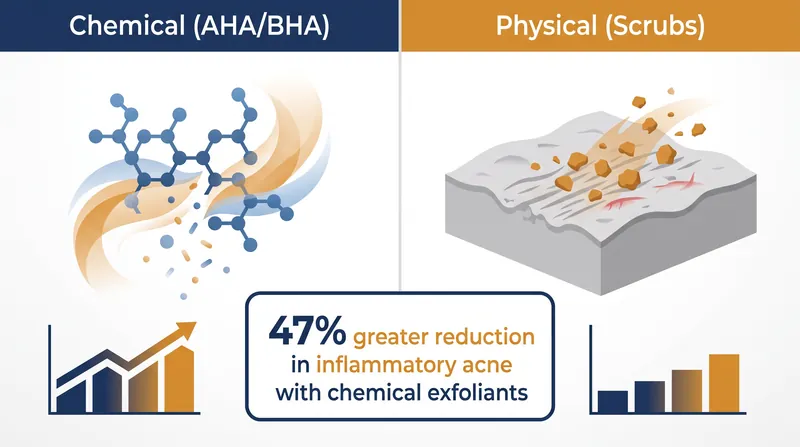 Chemical (AHA/BHA)

Physical (Scrubs)

47% greater reduction in inflammatory acne with chemical exfoliants